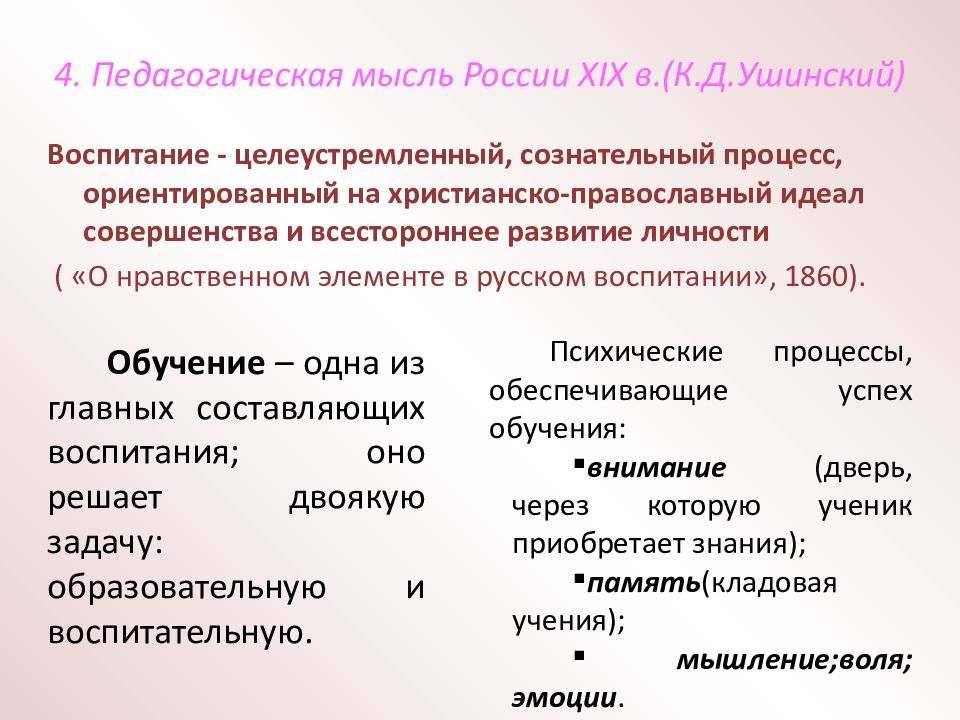 4. Педагогическая мысль России XIX в.(К.Д.Ушинский)

Воспитание - целеустремленный, сознательный процесс, ориентированный на христианско-православный идеал совершенства и всестороннее развитие личности

( «О нравственном элементе в русском воспитании», 1860).

Обучение – одна из главных составляющих воспитания; оно решает двоякую задачу: образовательную и воспитательную.

Психические процессы, обеспечивающие успех обучения:

▪внимание (дверь, через которую ученик приобретает знания);

▪память(кладовая учения);

▪ мышление;воля; эмоции.